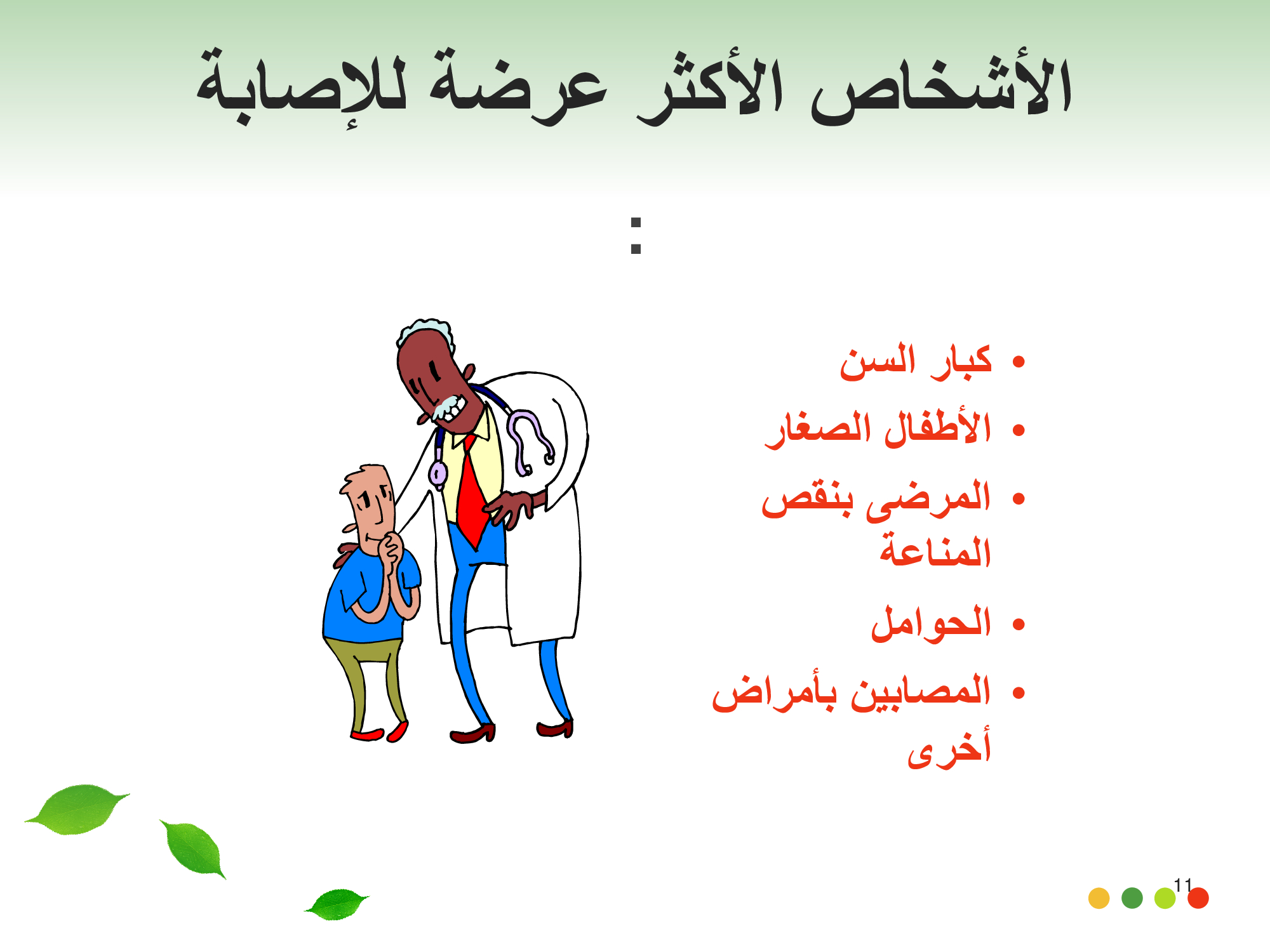 الأشخاص الأكثر عرضة للإصابة

:

• كبار السن
• الأطفال الصغار
• المرضى بنقص المناعة
• الحوامل
• المصابين بأمراض أخرى

11